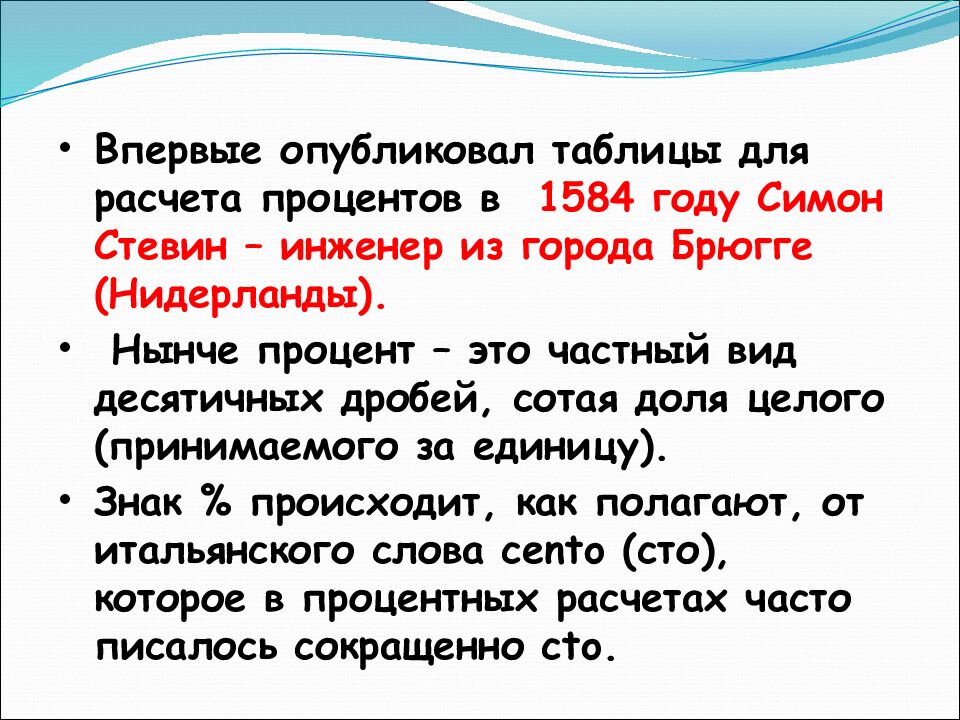 • Впервые опубликовал таблицы для расчета процентов в 1584 году Симон Стевин – инженер из города Брюгге (Нидерланды).

• Нынче процент – это частный вид десятичных дробей, сотая доля целого (принимаемого за единицу).

• Знак % происходит, как полагают, от итальянского слова cento (сто), которое в процентных расчетах часто писалось сокращенно cto.